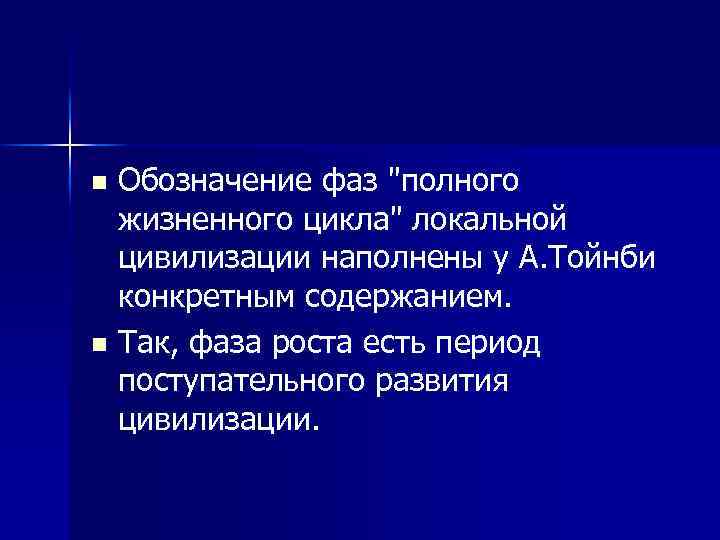 ■ Обозначение фаз "полного жизненного цикла" локальной цивилизации наполнены у А.Тойнби конкретным содержанием.

■ Так, фаза роста есть период поступательного развития цивилизации.